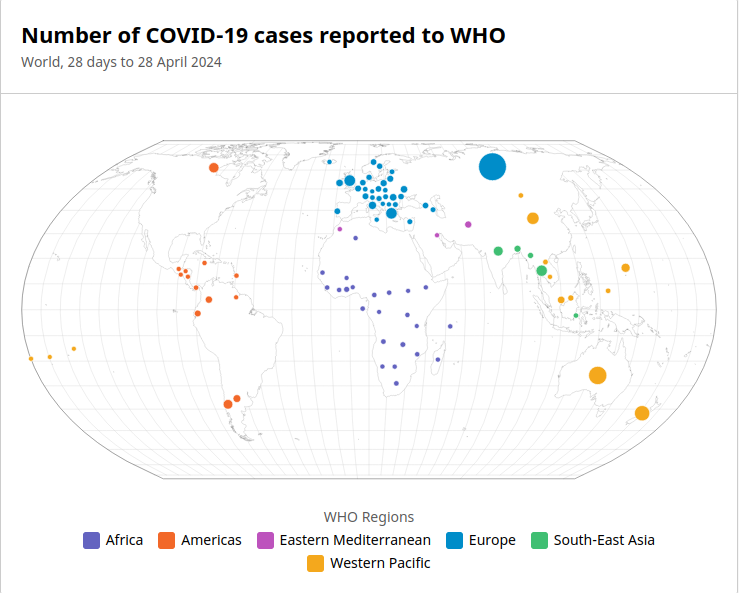 Number of COVID-19 cases reported to WHO
World, 28 days to 28 April 2024

WHO Regions
Africa
Americas
Eastern Mediterranean
Europe
South-East Asia
Western Pacific